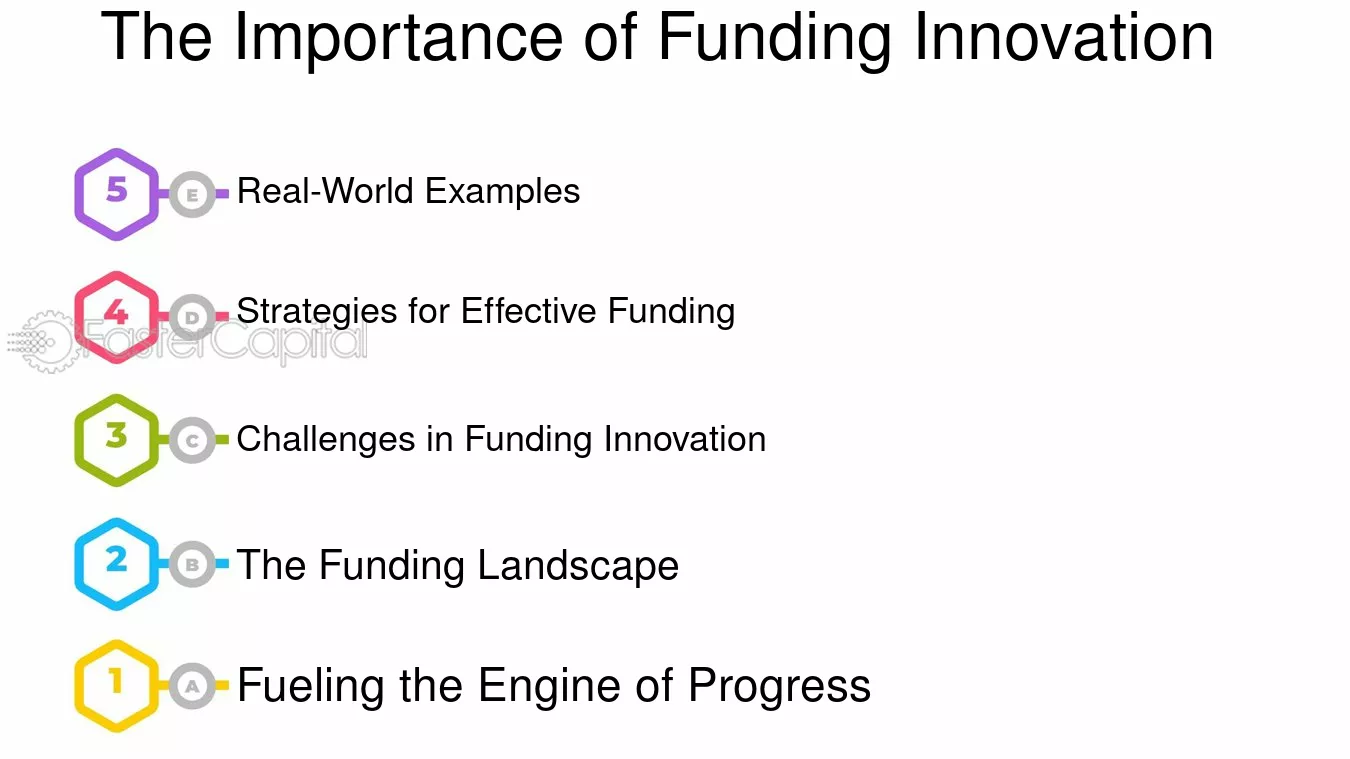 The Importance of Funding Innovation

5 E Real-World Examples

4 D Strategies for Effective Funding

3 C Challenges in Funding Innovation

2 B The Funding Landscape

1 A Fueling the Engine of Progress

FasterCapital